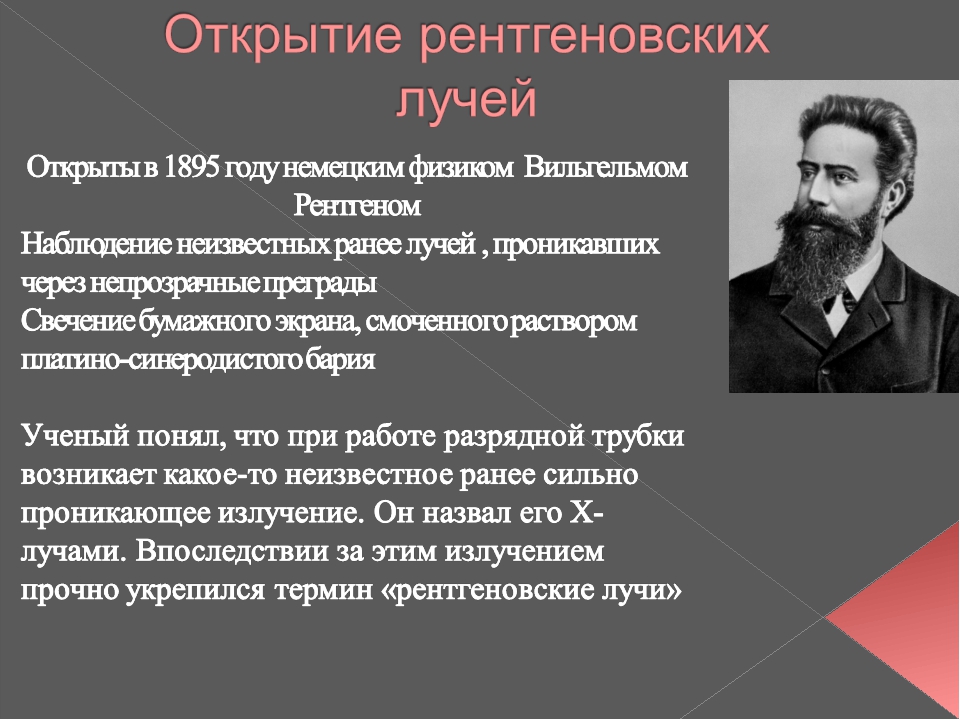 Открытие рентгеновских лучей

Открыты в 1895 году немецким физиком Вильгельмом Рентгеном
Наблюдение неизвестных ранее лучей , проникавших через непрозрачные преграды
Свечение бумажного экрана, смоченного раствором платино-синеродистого бария

Ученый понял, что при работе разрядной трубки возникает какое-то неизвестное ранее сильно проникающее излучение. Он назвал его Х-лучами. Впоследствии за этим излучением прочно укрепился термин «рентгеновские лучи»